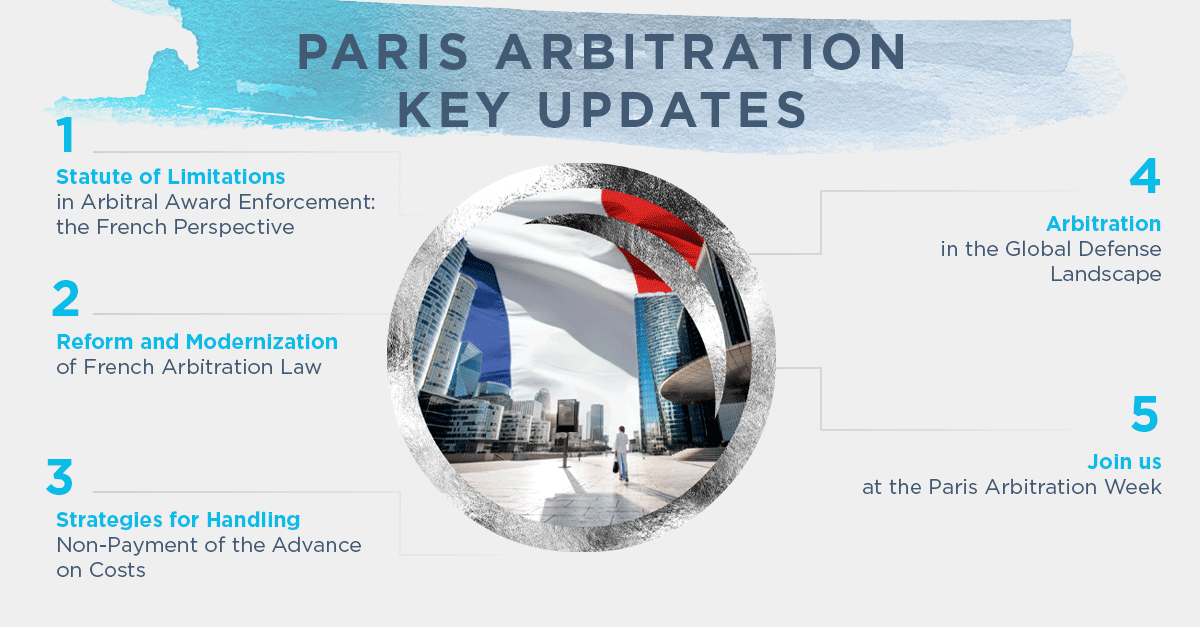 PARIS ARBITRATION KEY UPDATES

1
Statute of Limitations
in Arbitral Award Enforcement: the French Perspective

2
Reform and Modernization
of French Arbitration Law

3
Strategies for Handling
Non-Payment of the Advance on Costs

4
Arbitration
in the Global Defense Landscape

5
Join us
at the Paris Arbitration Week